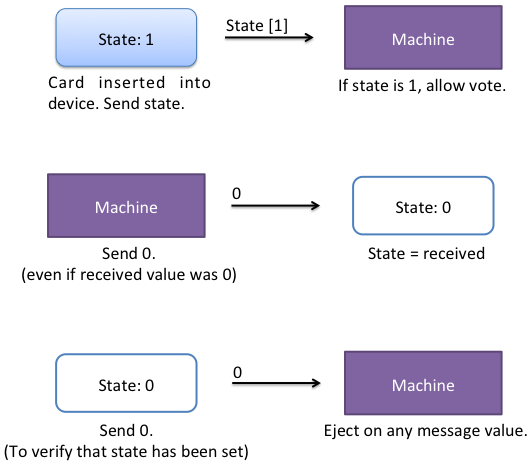 State: 1

State [1]

Machine

Card inserted into device. Send state.

If state is 1, allow vote.

Machine

0

State: 0

Send 0.
(even if received value was 0)

State = received

State: 0

0

Machine

Send 0.
(To verify that state has been set)

Eject on any message value.